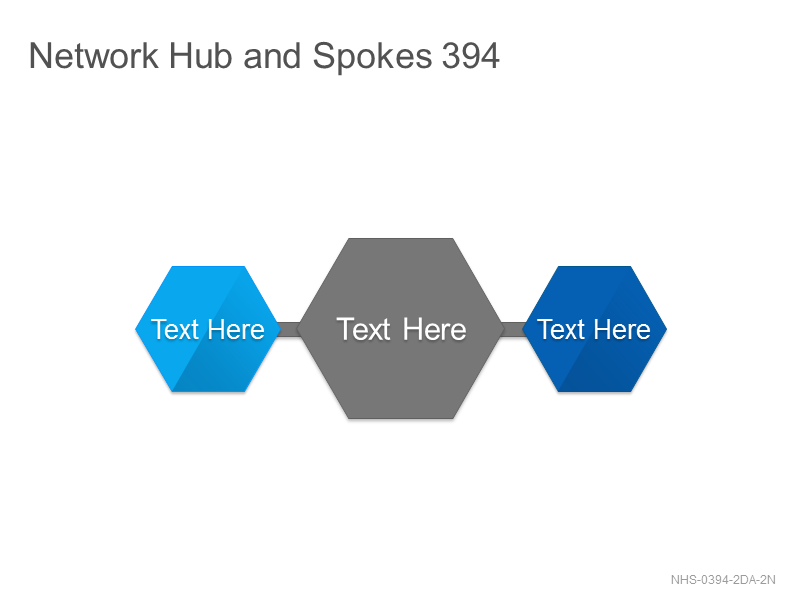 Network Hub and Spokes 394

Text Here

Text Here

Text Here

NHS-0394-2DA-2N